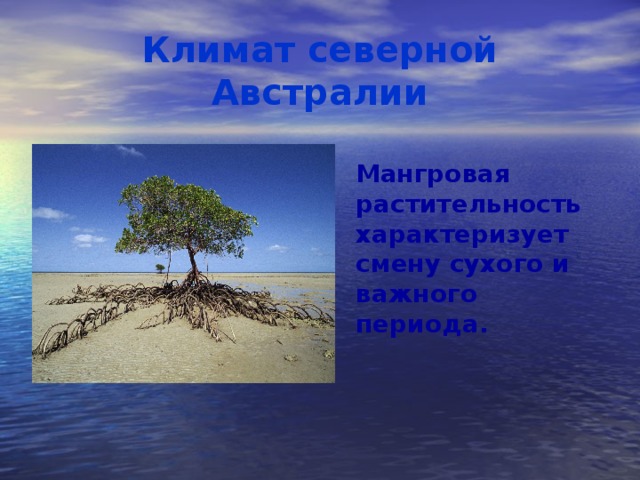 Климат северной Австралии

Мангровая растительность характеризует смену сухого и важного периода.